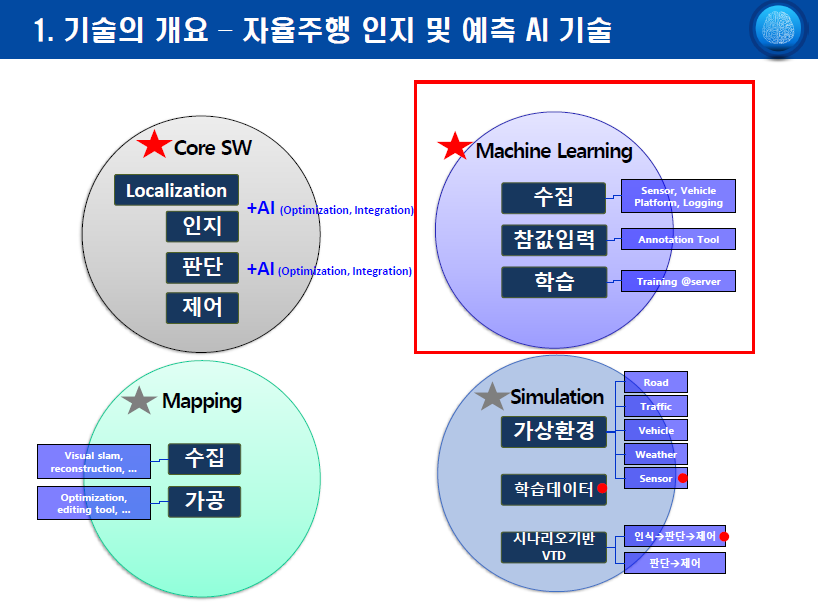 1. 기술의 개요 – 자율주행 인지 및 예측 AI 기술

Core SW

Localization

인지

+AI (Optimization, Integration)

판단

+AI (Optimization, Integration)

제어

Machine Learning

수집

Sensor, Vehicle Platform, Logging

참값입력

Annotation Tool

학습

Training @server

Mapping

Visual slam, reconstruction, ...

수집

Optimization, editing tool, ...

가공

Simulation

가상환경

Road

Traffic

Vehicle

Weather

Sensor

학습데이터

시나리오기반 VTD

인식→판단→제어

판단→제어